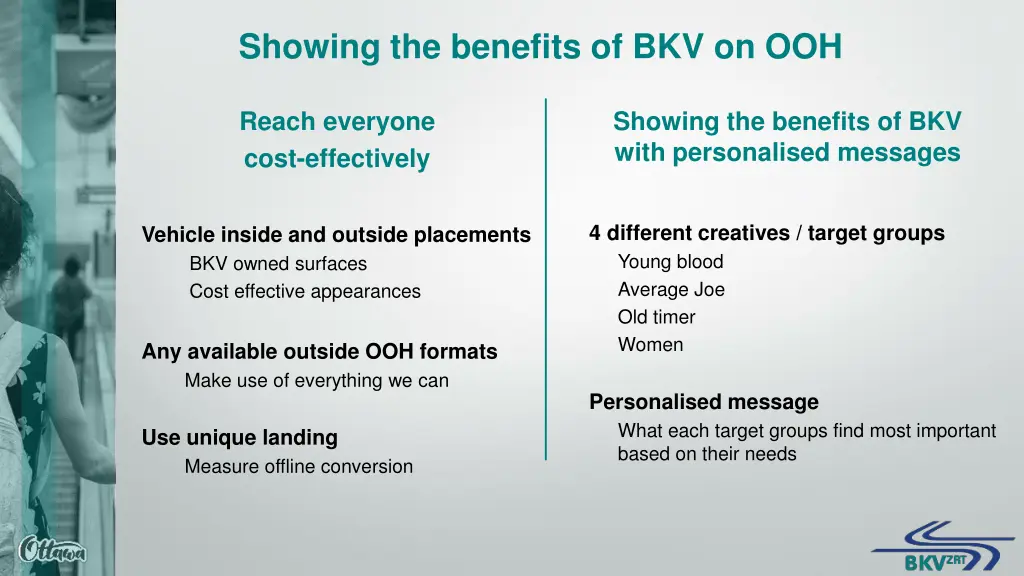 Showing the benefits of BKV on OOH

Reach everyone cost-effectively

Vehicle inside and outside placements
BKV owned surfaces
Cost effective appearances

Any available outside OOH formats
Make use of everything we can

Use unique landing
Measure offline conversion

Showing the benefits of BKV with personalised messages

4 different creatives / target groups
Young blood
Average Joe
Old timer
Women

Personalised message
What each target groups find most important based on their needs

Ottawa

BKV ZRT